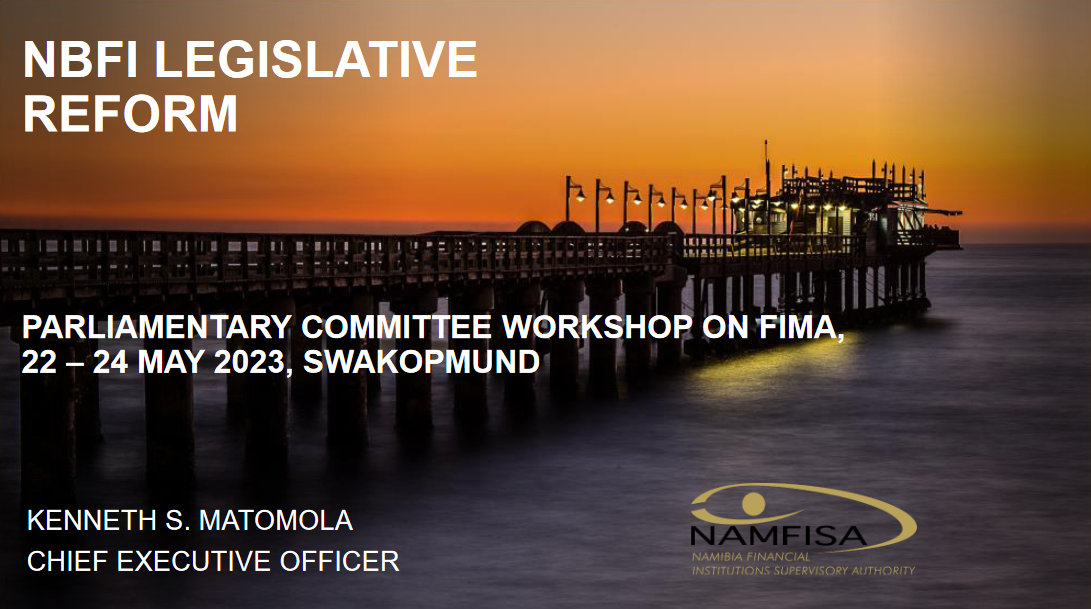 NBFI LEGISLATIVE REFORM

PARLIAMENTARY COMMITTEE WORKSHOP ON FIMA, 22 – 24 MAY 2023, SWAKOPMUND

KENNETH S. MATOMOLA
CHIEF EXECUTIVE OFFICER

NAMFISA
NAMIBIA FINANCIAL INSTITUTIONS SUPERVISORY AUTHORITY